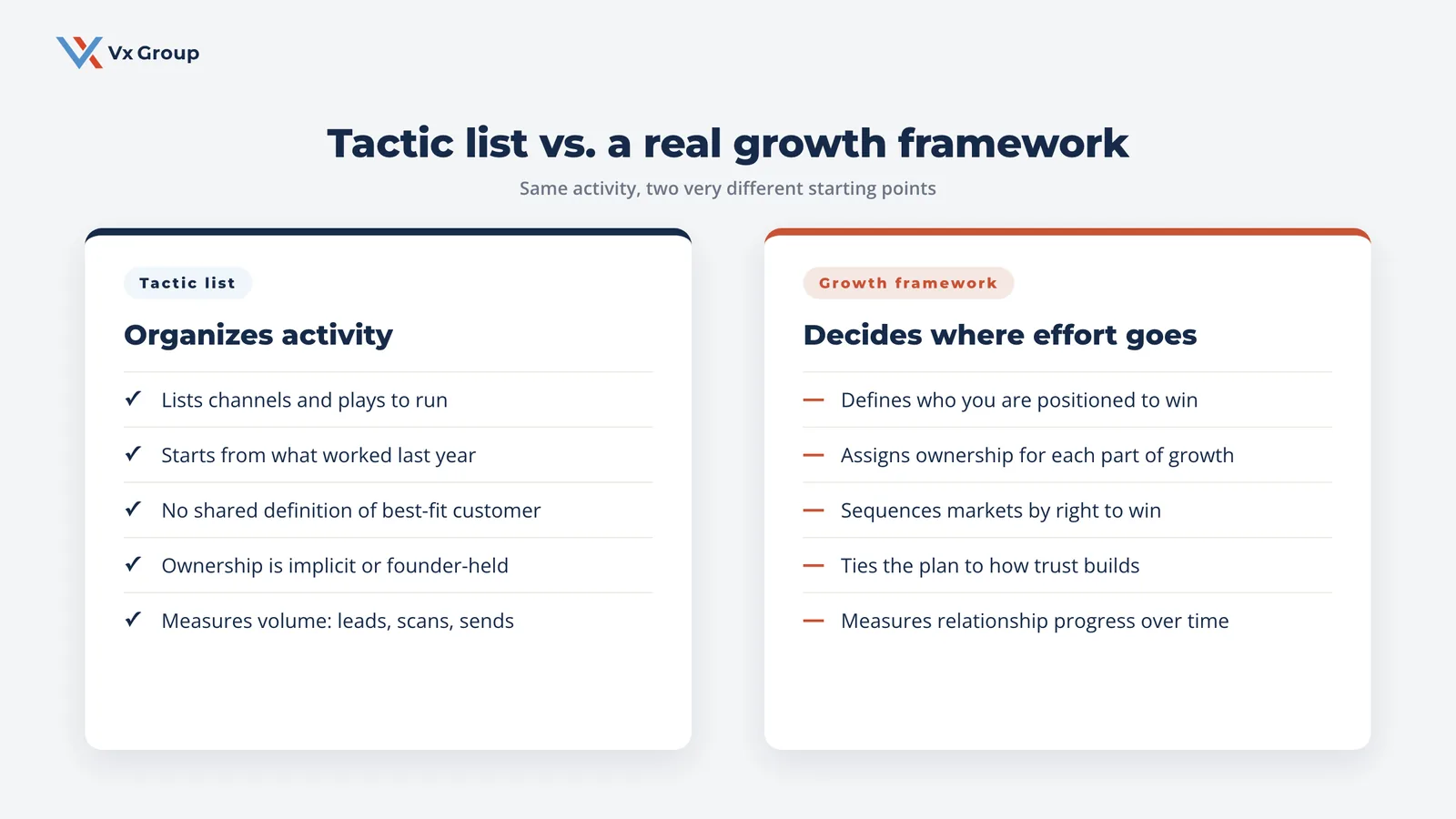 Vx Group

Tactic list vs. a real growth framework

Same activity, two very different starting points

Tactic list

Organizes activity

✓ Lists channels and plays to run

✓ Starts from what worked last year

✓ No shared definition of best-fit customer

✓ Ownership is implicit or founder-held

✓ Measures volume: leads, scans, sends

Growth framework

Decides where effort goes

— Defines who you are positioned to win

— Assigns ownership for each part of growth

— Sequences markets by right to win

— Ties the plan to how trust builds

— Measures relationship progress over time